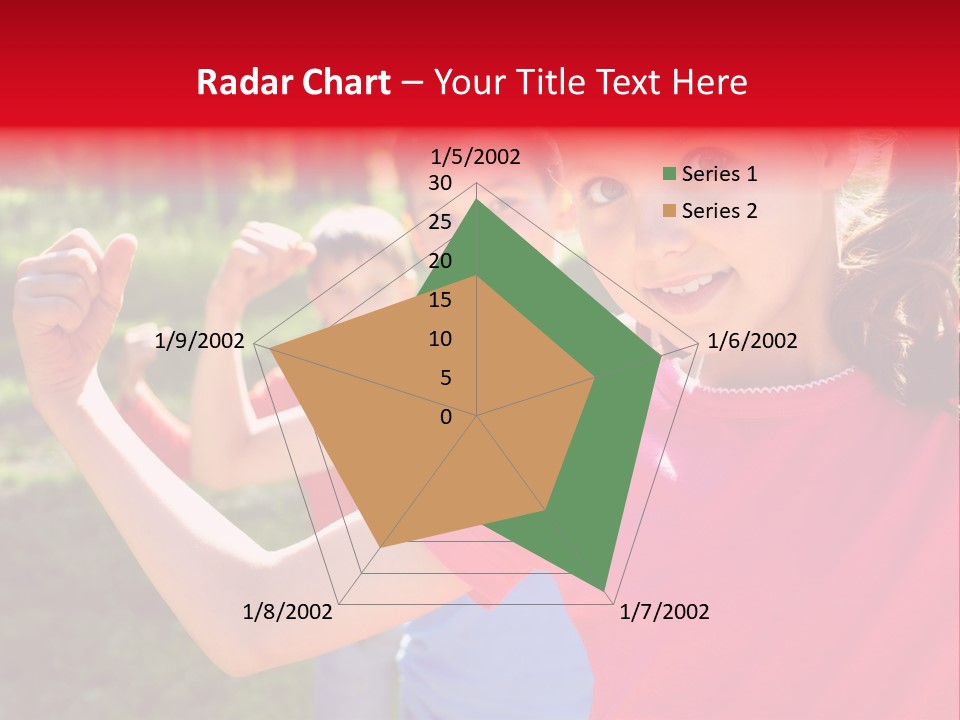 Radar Chart – Your Title Text Here

1/5/2002
30
25
20
15
10
5
0
1/6/2002
1/7/2002
1/8/2002
1/9/2002

Series 1
Series 2